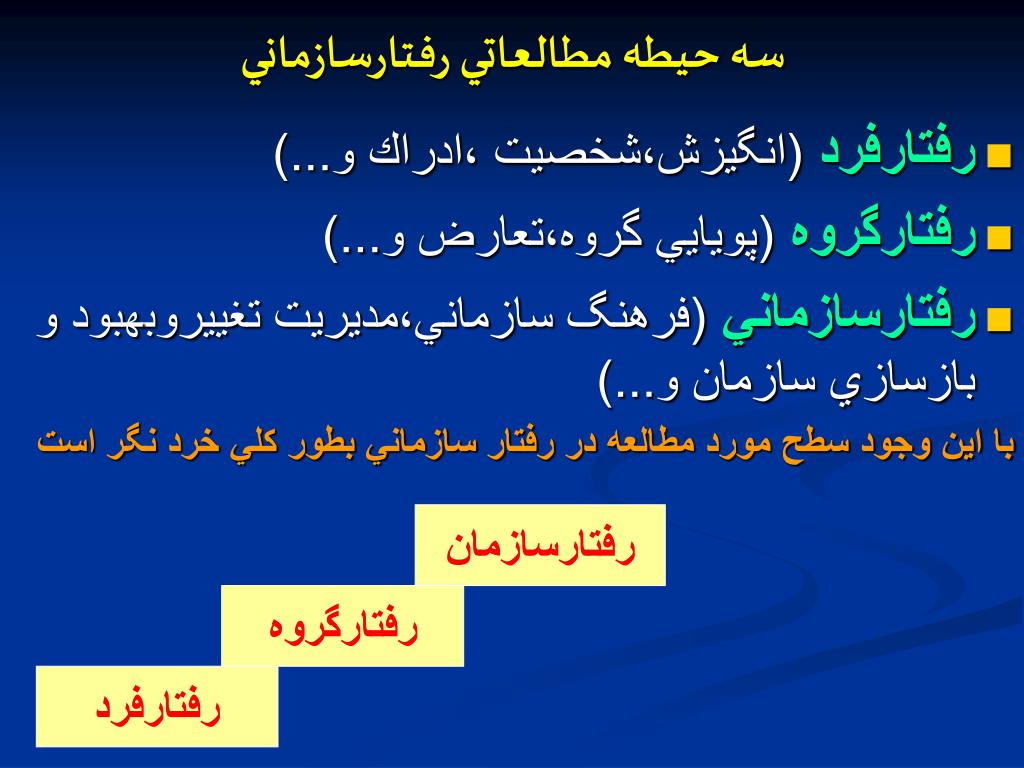 سه حيطه مطالعاتي رفتارسازماني

■ رفتارفرد (انگيزش،شخصيت ،ادراك و...)

■ رفتارگروه (پويايي گروه،تعارض و...)

■ رفتارسازماني (فرهنگ سازماني،مديريت تغييروبهبود و بازسازي سازمان و...)

با اين وجود سطح مورد مطالعه در رفتار سازماني بطور كلي خرد نگر است

رفتارسازمان

رفتارگروه

رفتارفرد